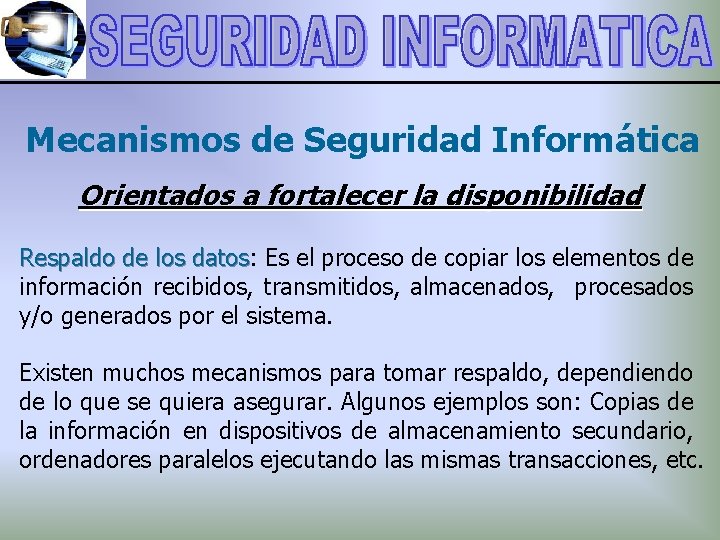 SEGURIDAD INFORMATICA

Mecanismos de Seguridad Informática

Orientados a fortalecer la disponibilidad

Respaldo de los datos: Es el proceso de copiar los elementos de información recibidos, transmitidos, almacenados, procesados y/o generados por el sistema.

Existen muchos mecanismos para tomar respaldo, dependiendo de lo que se quiera asegurar. Algunos ejemplos son: Copias de la información en dispositivos de almacenamiento secundario, ordenadores paralelos ejecutando las mismas transacciones, etc.